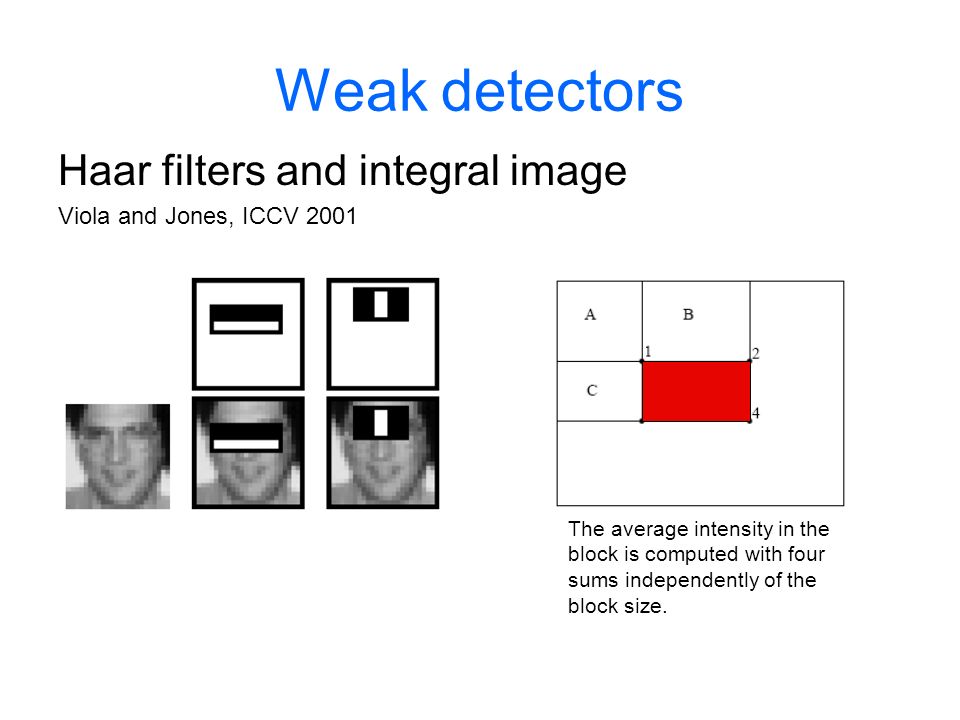 Weak detectors

Haar filters and integral image

Viola and Jones, ICCV 2001

A

B

1

2

C

4

The average intensity in the block is computed with four sums independently of the block size.